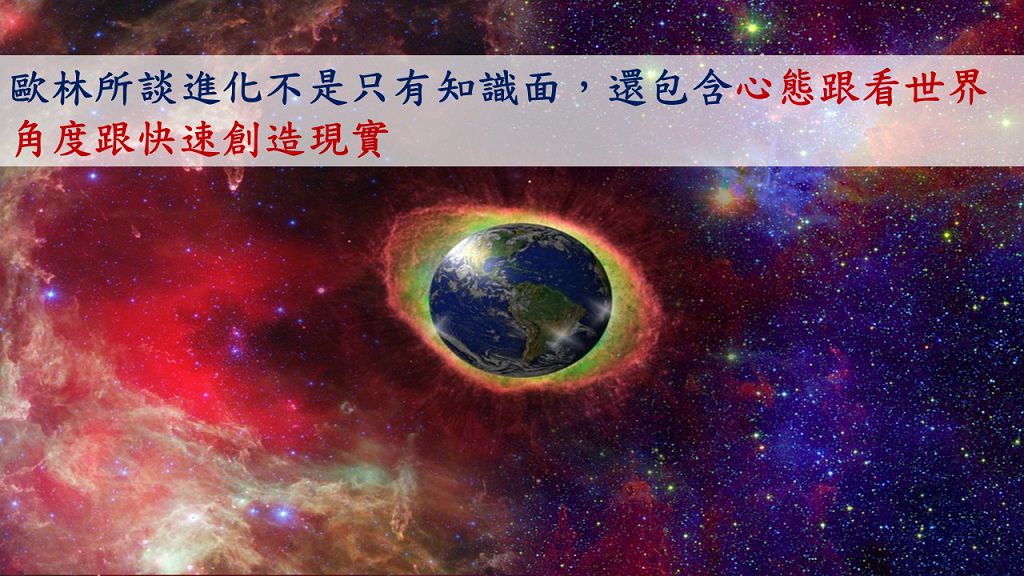 歐林所談進化不是只有知識面，還包含心態跟看世界角度跟快速創造現實